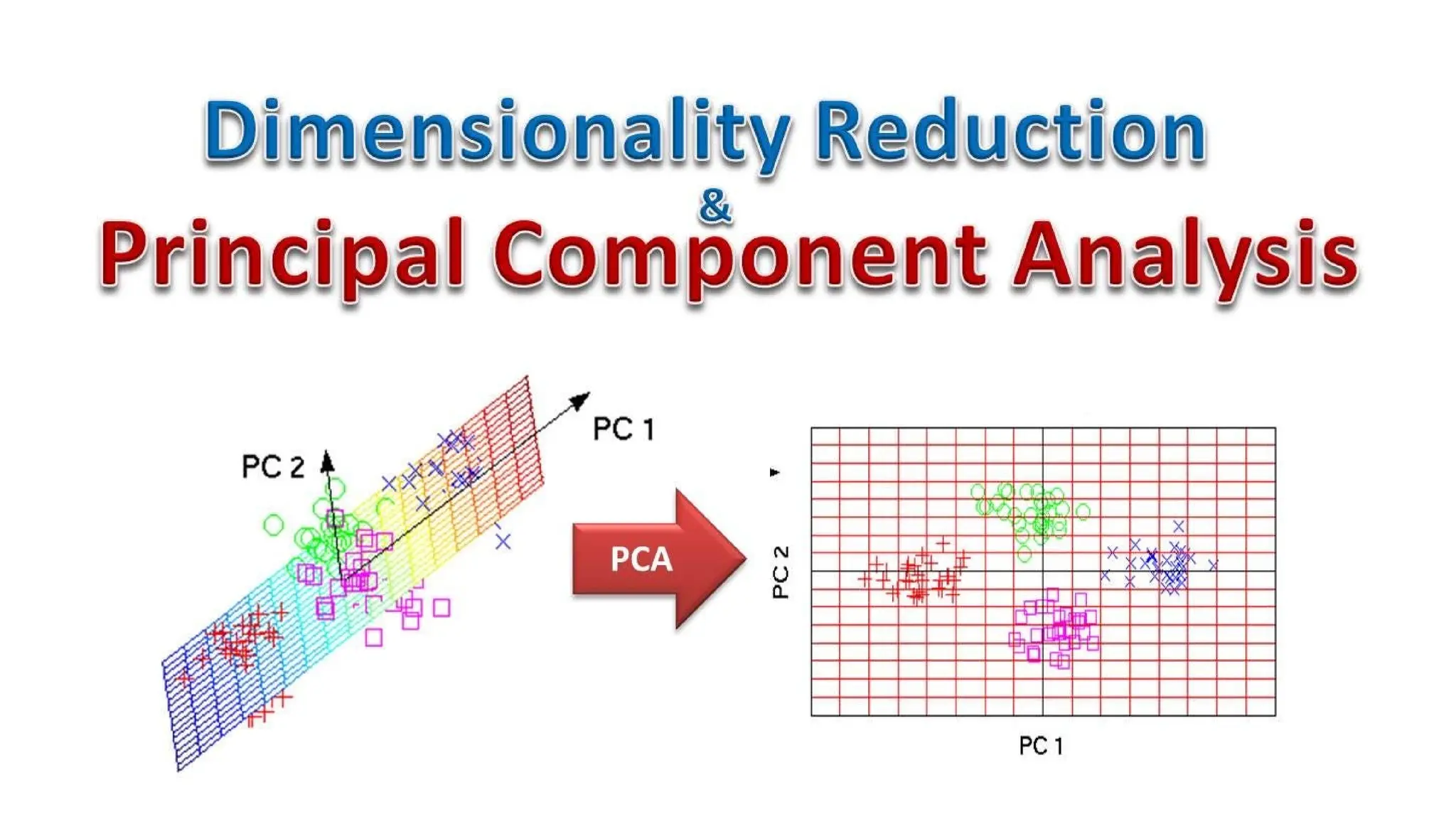 Dimensionality Reduction
&
Principal Component Analysis

PC 2
PC 1

PCA

PC 2
PC 1